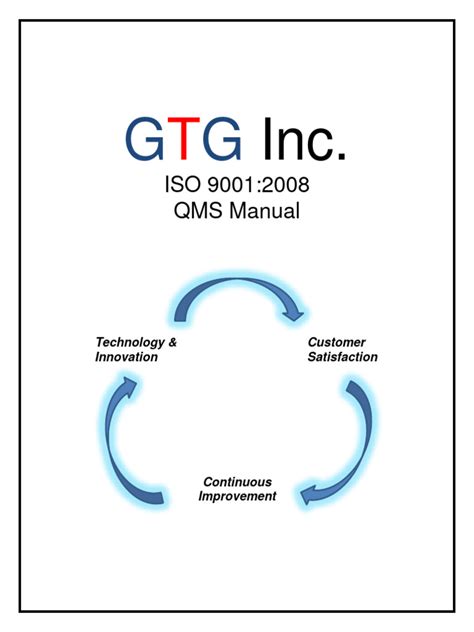 GTG Inc.
ISO 9001:2008
QMS Manual

Technology & Innovation

Customer Satisfaction

Continuous Improvement